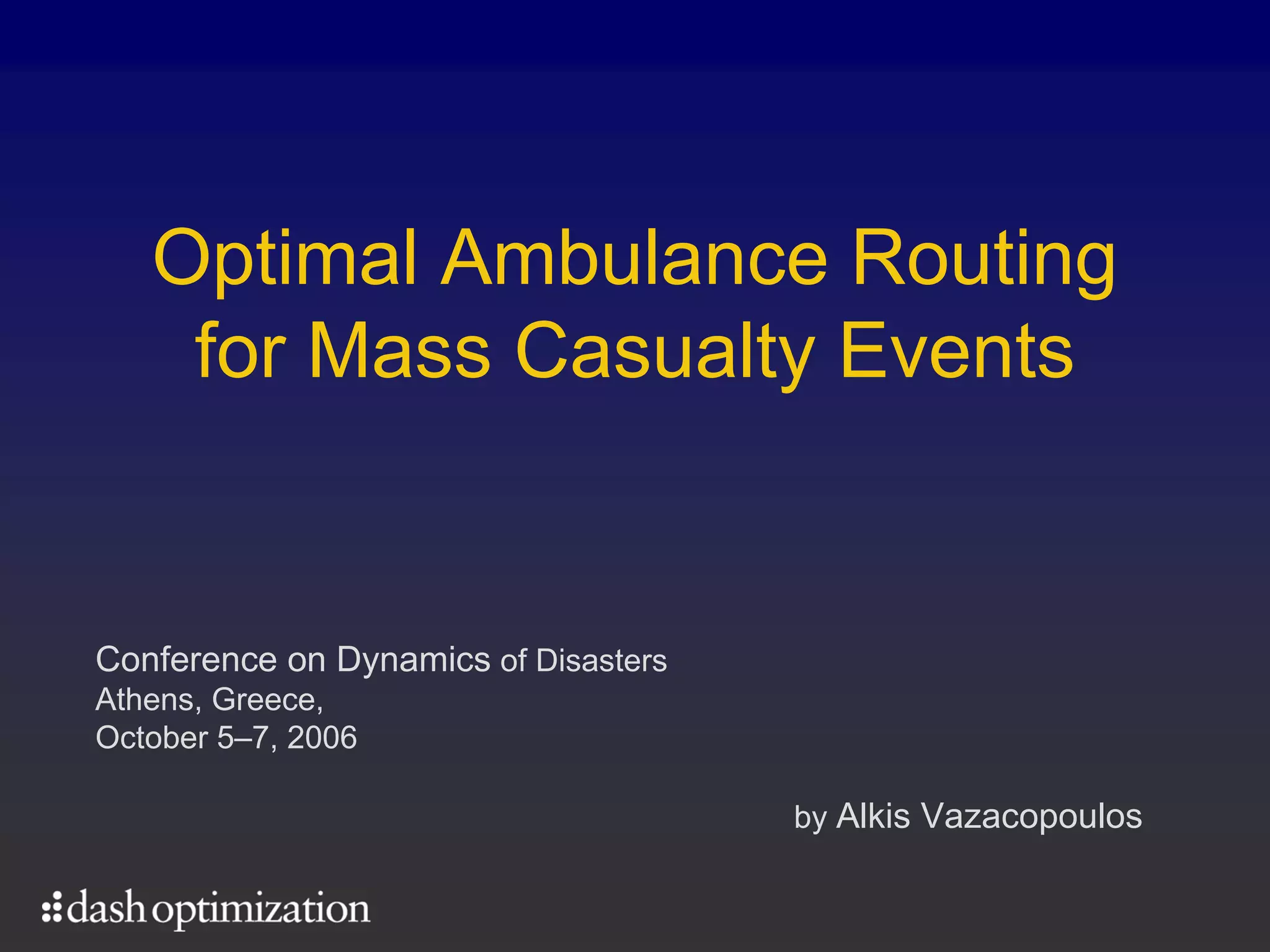 Optimal Ambulance Routing for Mass Casualty Events

Conference on Dynamics of Disasters
Athens, Greece,
October 5–7, 2006

by Alkis Vazacopoulos

dash optimization